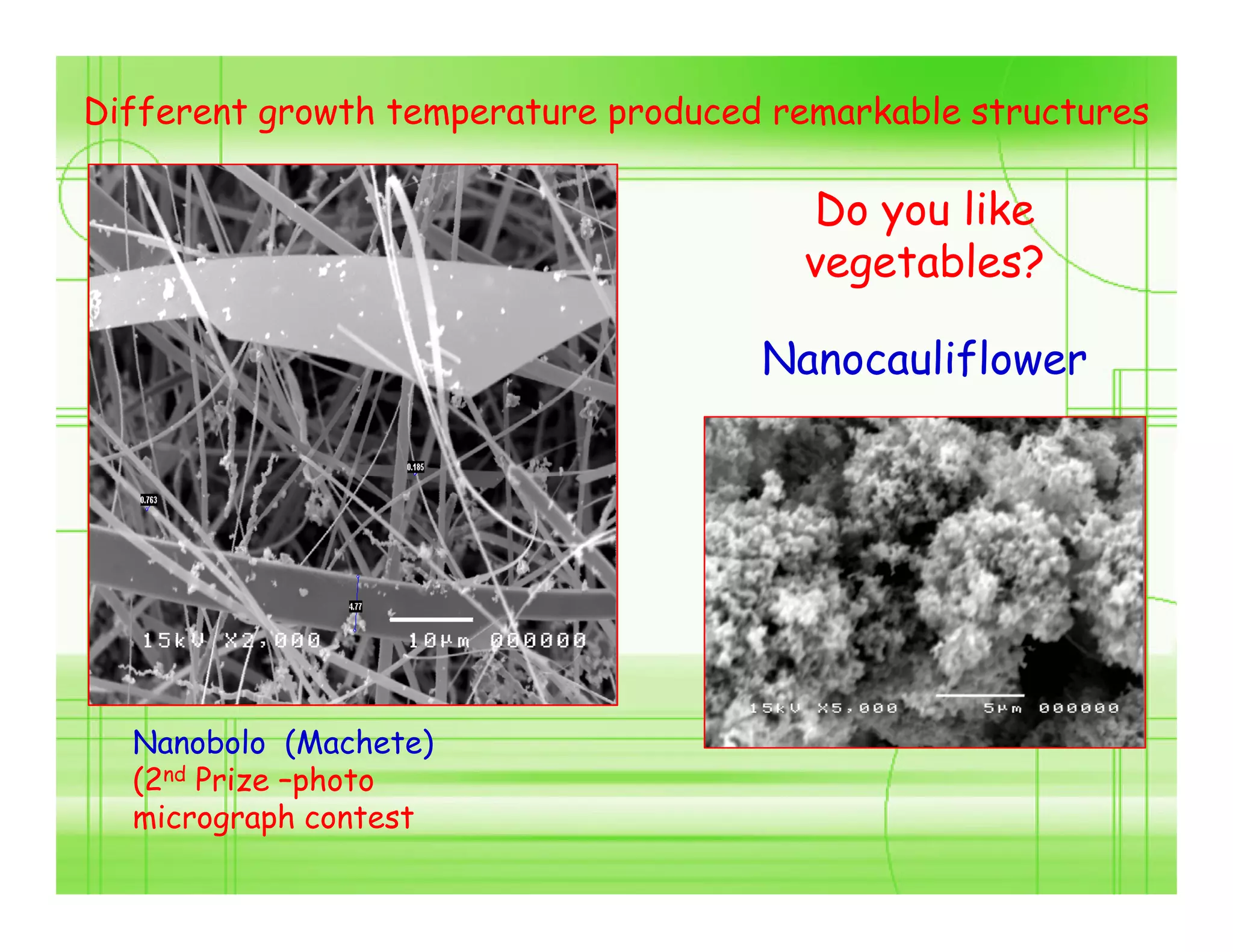 Different growth temperature produced remarkable structures

0.185

0.763

4.77

15kV X2,000 10µm 000000

Nanobolo (Machete)
(2nd Prize –photo micrograph contest

Do you like vegetables?

Nanocauliflower

15kV X5,000 5µm 000000